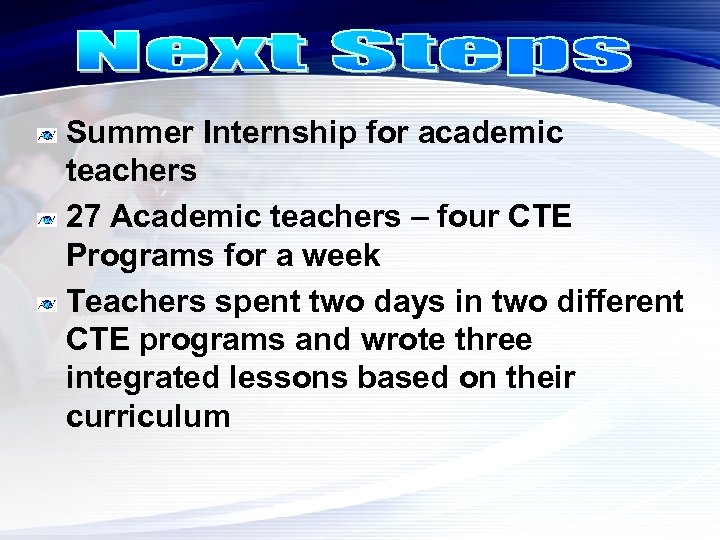 Next Steps

Summer Internship for academic teachers

27 Academic teachers – four CTE Programs for a week

Teachers spent two days in two different CTE programs and wrote three integrated lessons based on their curriculum